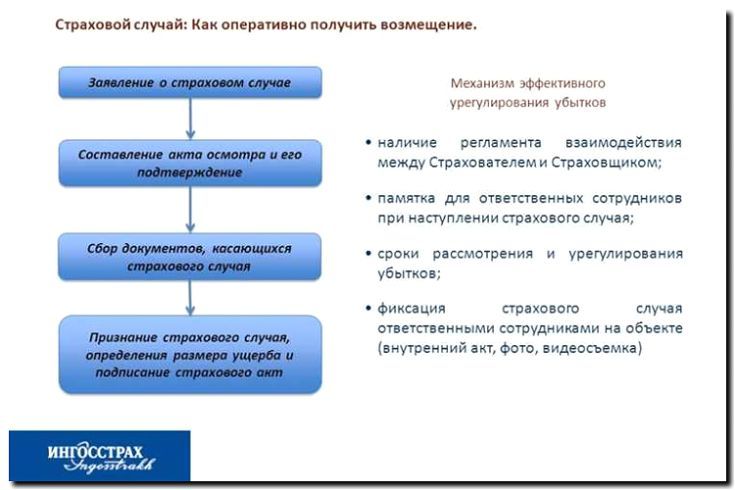 Страховой случай: Как оперативно получить возмещение.

Заявление о страховом случае

Составление акта осмотра и его подтверждение

Сбор документов, касающихся страхового случая

Признание страхового случая, определения размера ущерба и подписание страхового акт

Механизм эффективного урегулирования убытков

• наличие регламента взаимодействия между Страхователем и Страховщиком;

• памятка для ответственных сотрудников при наступлении страхового случая;

• сроки рассмотрения и урегулирования убытков;

• фиксация страхового случая ответственными сотрудниками на объекте (внутренний акт, фото, видеосъемка)

ИНГОССТРАХ
Ingosstrakh